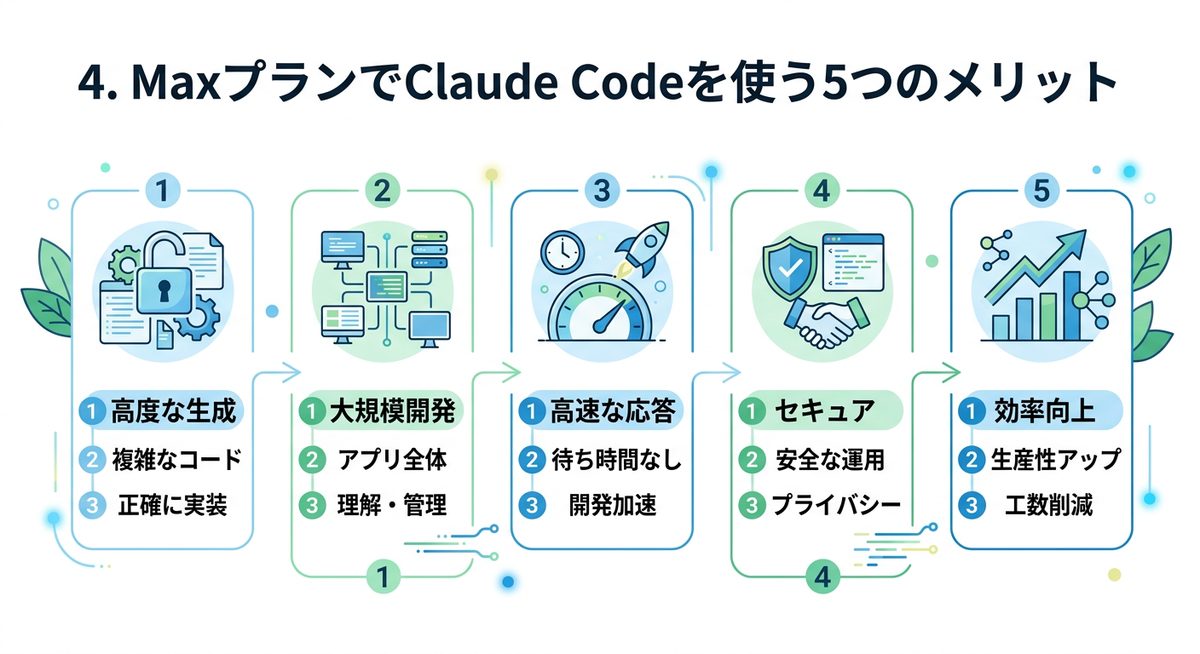 4. MaxプランでClaude Codeを使う5つのメリット

1
1 高度な生成
2 複雑なコード
3 正確に実装

2
1 大規模開発
2 アプリ全体
3 理解・管理
1

3
1 高速な応答
2 待ち時間なし
3 開発加速

4
1 セキュア
2 安全な運用
3 プライバシー
4

5
1 効率向上
2 生産性アップ
3 工数削減